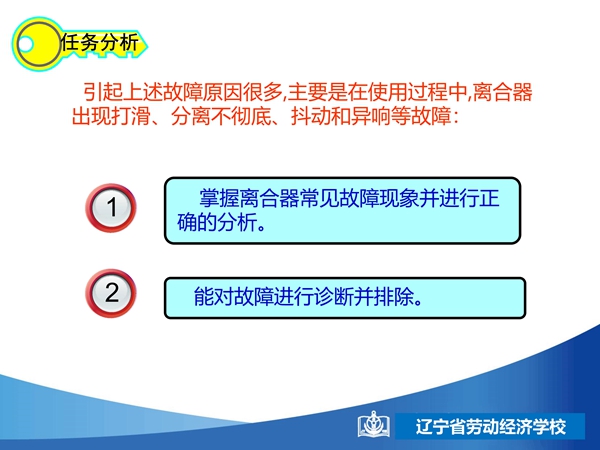 任务分析

引起上述故障原因很多,主要是在使用过程中,离合器出现打滑、分离不彻底、抖动和异响等故障：

1

掌握离合器常见故障现象并进行正确的分析。

2

能对故障进行诊断并排除。

辽宁省劳动经济学校